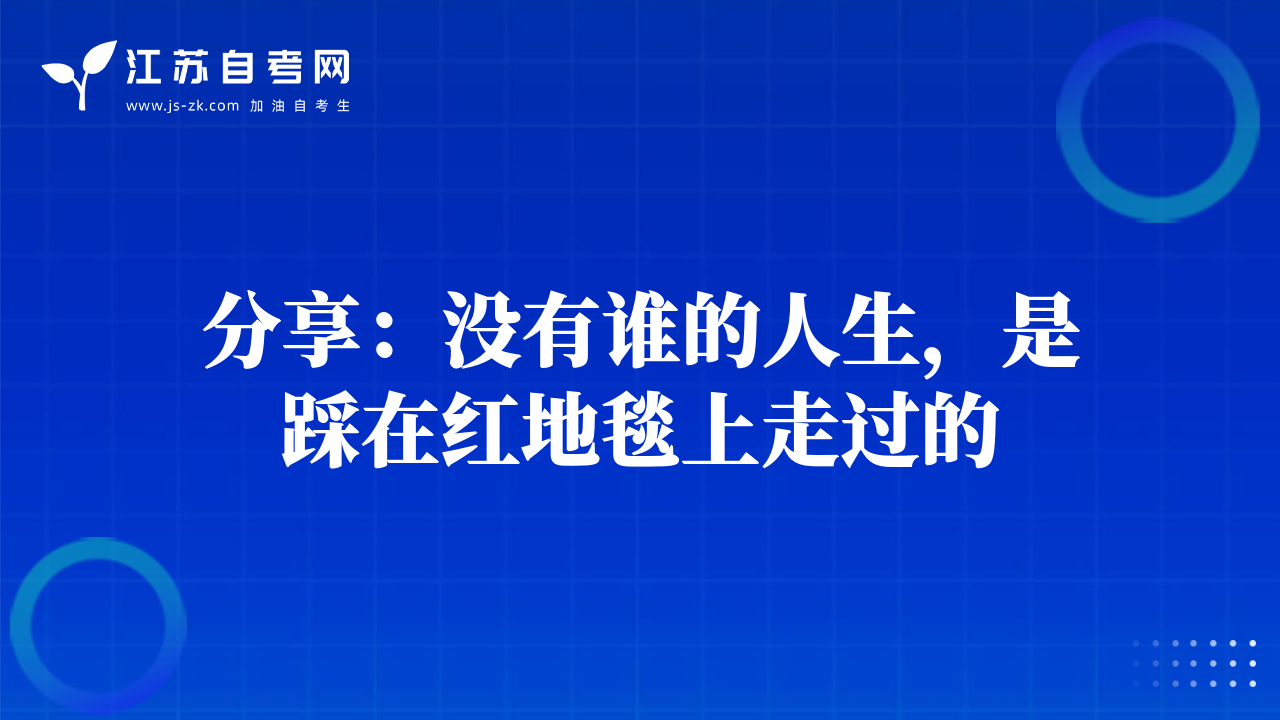 江苏自考网
www.js-zk.com 加油自考生

分享：没有谁的人生，是踩在红地毯上走过的